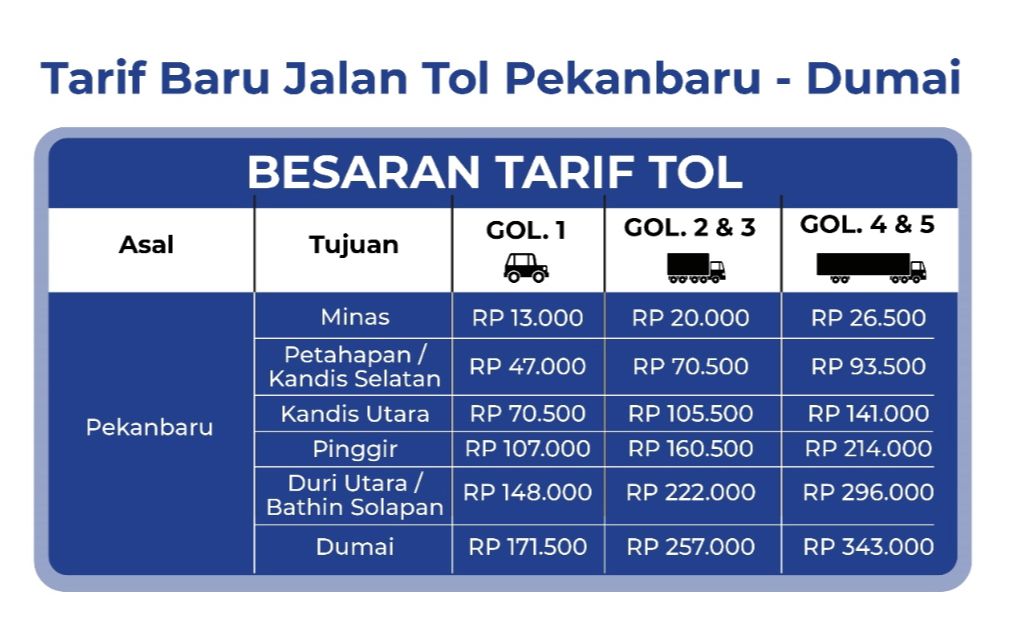 Tarif Baru Jalan Tol Pekanbaru - Dumai

BESARAN TARIF TOL

| Asal | Tujuan | GOL. 1 | GOL. 2 & 3 | GOL. 4 & 5 |
|---|---|---|---|---|
| Pekanbaru | Minas | RP 13.000 | RP 20.000 | RP 26.500 |
| | Petahapan / Kandis Selatan | RP 47.000 | RP 70.500 | RP 93.500 |
| | Kandis Utara | RP 70.500 | RP 105.500 | RP 141.000 |
| | Pinggir | RP 107.000 | RP 160.500 | RP 214.000 |
| | Duri Utara / Bathin Solapan | RP 148.000 | RP 222.000 | RP 296.000 |
| | Dumai | RP 171.500 | RP 257.000 | RP 343.000 |